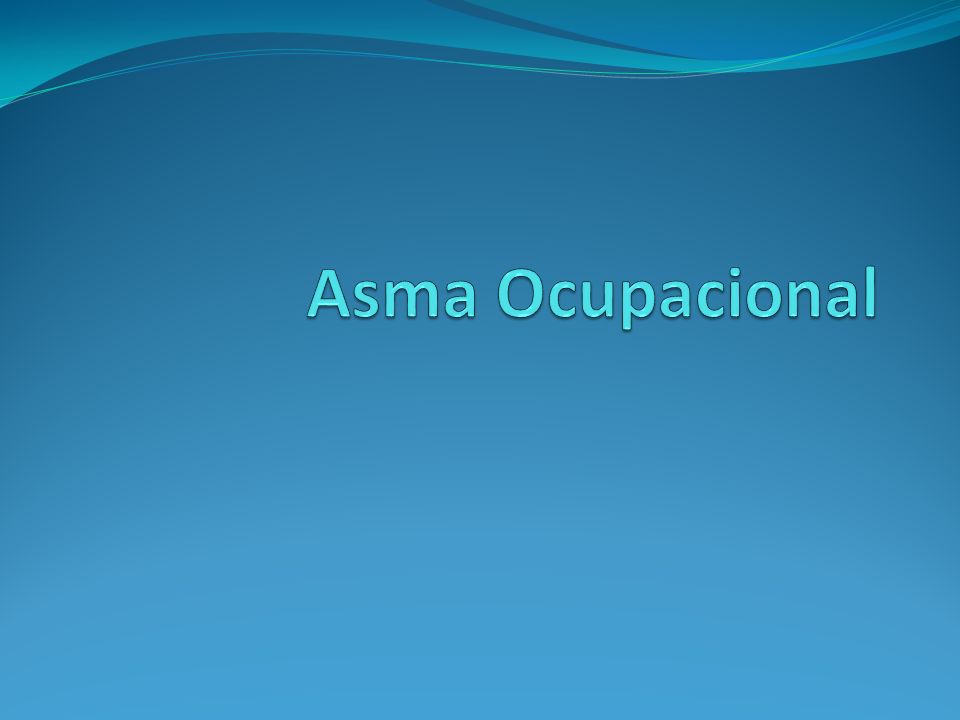 Asma Ocupacional